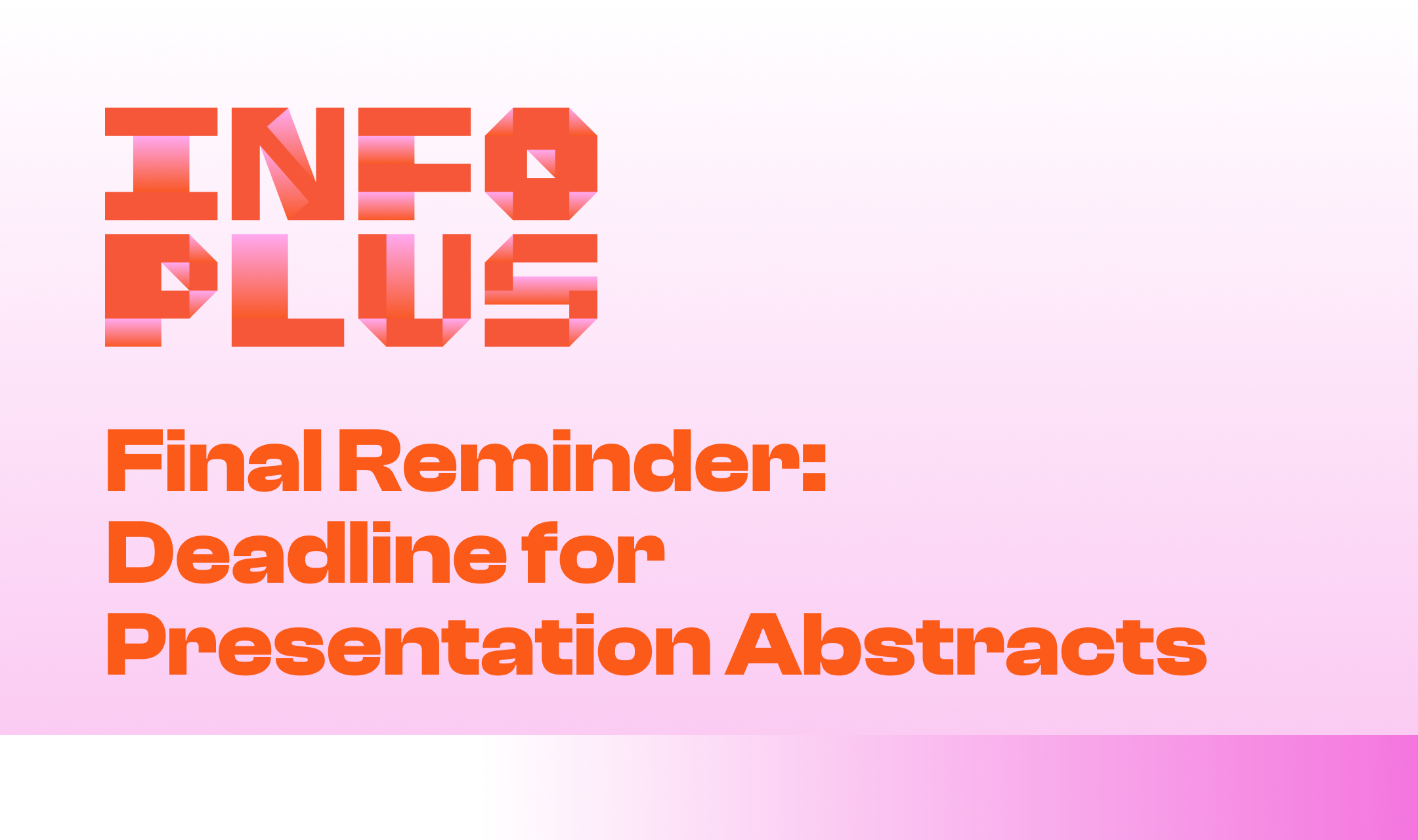 INFO
PLUS

Final Reminder: Deadline for Presentation Abstracts